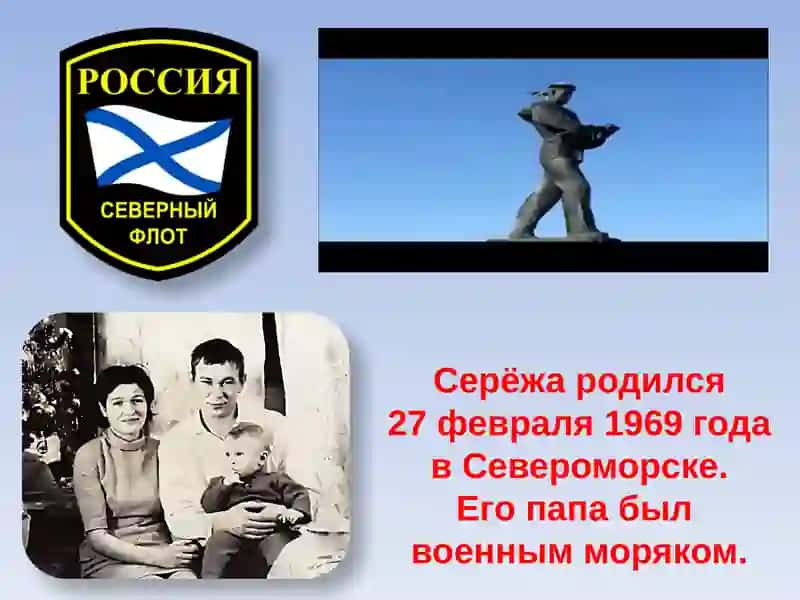 РОССИЯ

СЕВЕРНЫЙ ФЛОТ

Серёжа родился 27 февраля 1969 года в Североморске. Его папа был военным моряком.